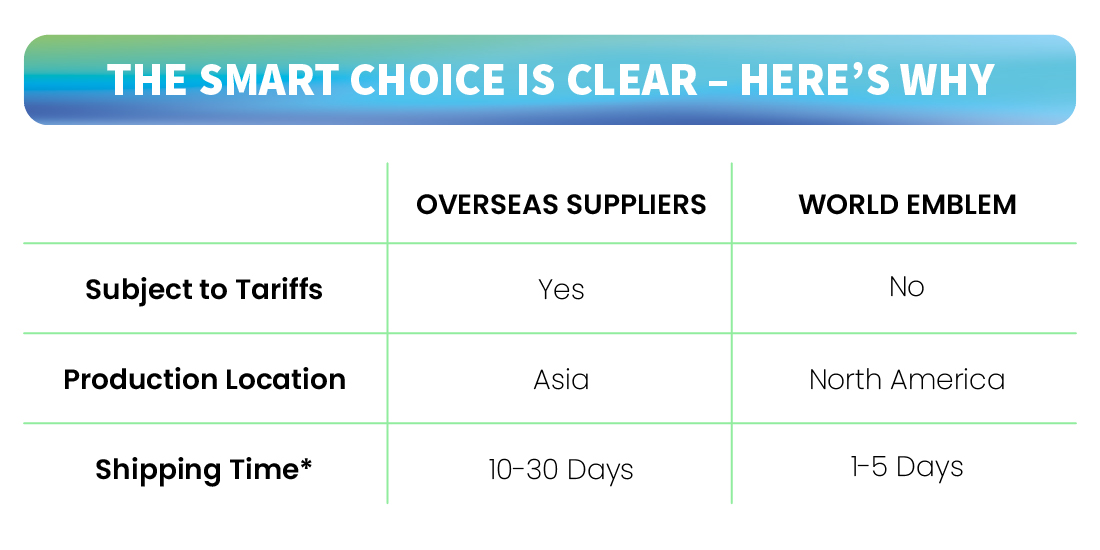 THE SMART CHOICE IS CLEAR – HERE'S WHY

| | OVERSEAS SUPPLIERS | WORLD EMBLEM |
|---|---|---|
| Subject to Tariffs | Yes | No |
| Production Location | Asia | North America |
| Shipping Time* | 10-30 Days | 1-5 Days |